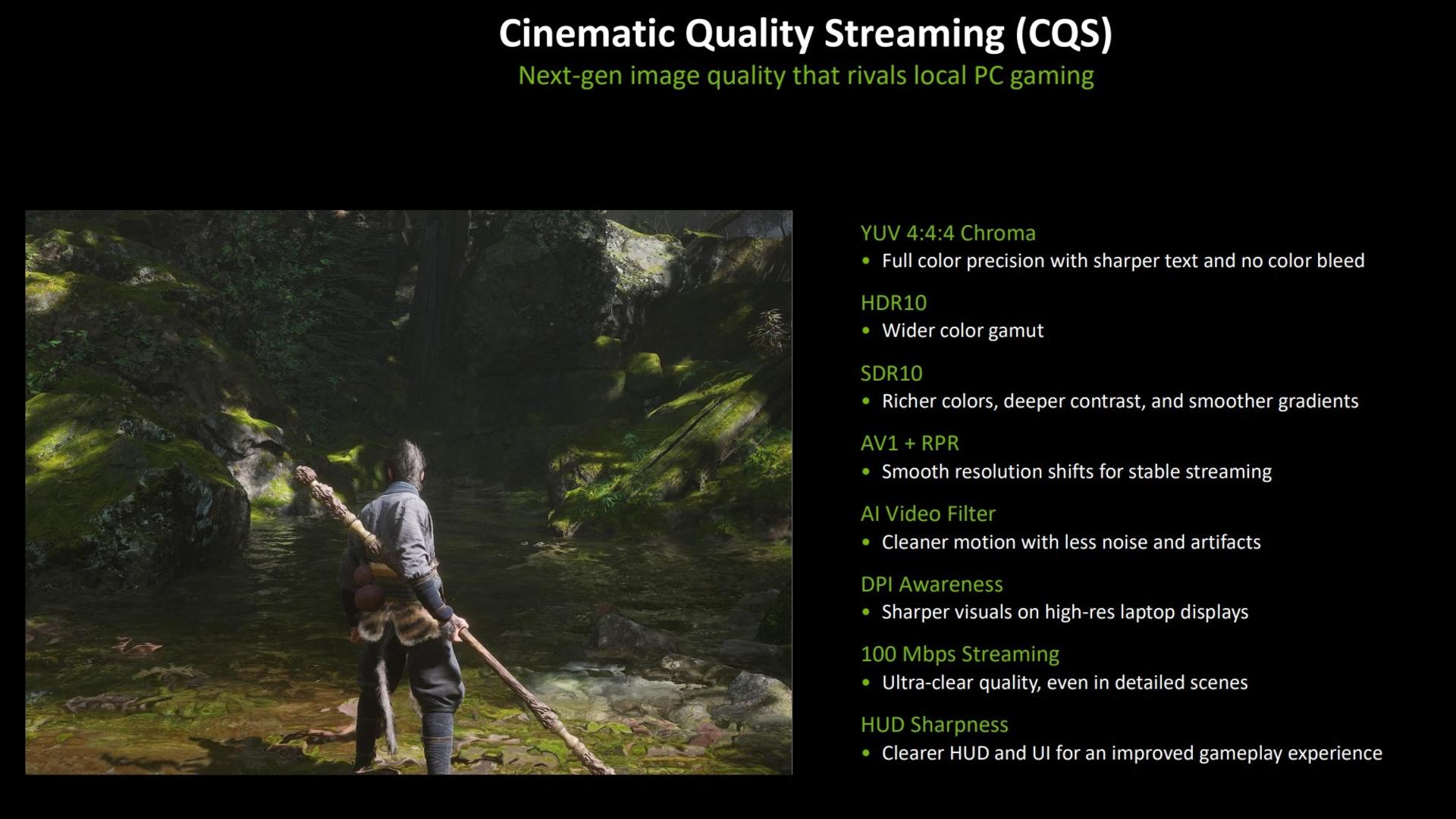 Cinematic Quality Streaming (CQS)
Next-gen image quality that rivals local PC gaming

YUV 4:4:4 Chroma
• Full color precision with sharper text and no color bleed

HDR10
• Wider color gamut

SDR10
• Richer colors, deeper contrast, and smoother gradients

AV1 + RPR
• Smooth resolution shifts for stable streaming

AI Video Filter
• Cleaner motion with less noise and artifacts

DPI Awareness
• Sharper visuals on high-res laptop displays

100 Mbps Streaming
• Ultra-clear quality, even in detailed scenes

HUD Sharpness
• Clearer HUD and UI for an improved gameplay experience